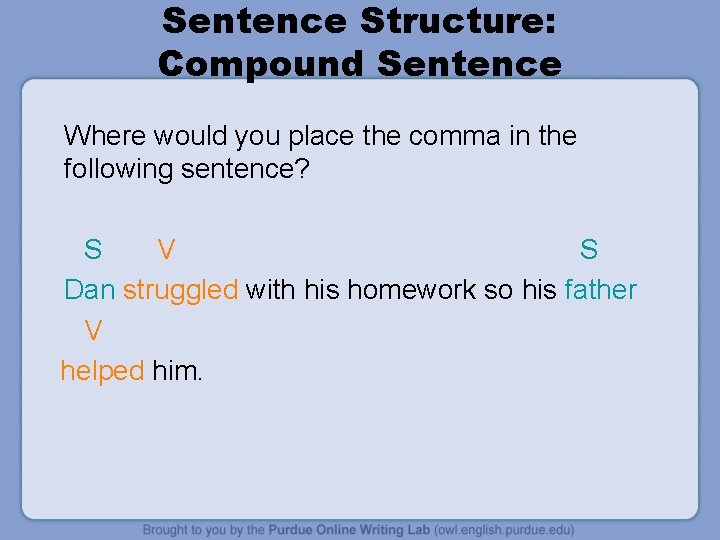 Sentence Structure: Compound Sentence

Where would you place the comma in the following sentence?

S V S
Dan struggled with his homework so his father
V
helped him.

Brought to you by the Purdue Online Writing Lab (owl.english.purdue.edu)